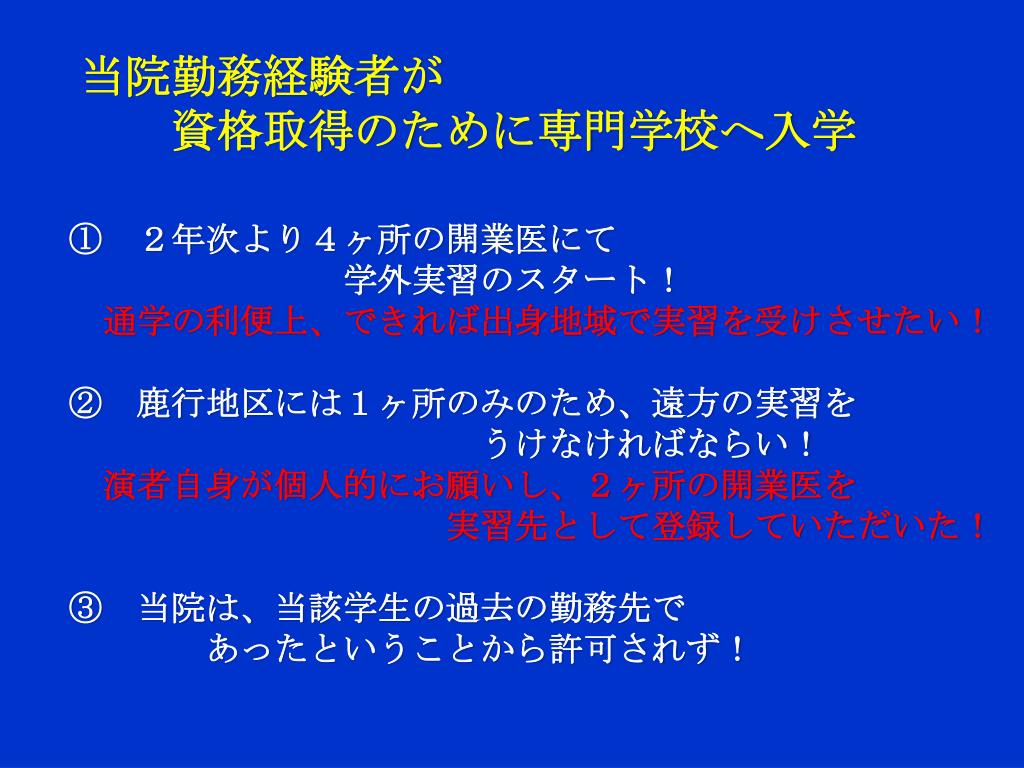 当院勤務経験者が
資格取得のために専門学校へ入学

①　２年次より４ヶ所の開業医にて
学外実習のスタート！
通学の利便上、できれば出身地域で実習を受けさせたい！

②　鹿行地区には１ヶ所のみのため、遠方の実習を
うけなければならい！
演者自身が個人的にお願いし、２ヶ所の開業医を
実習先として登録していただいた！

③　当院は、当該学生の過去の勤務先で
あったということから許可されず！